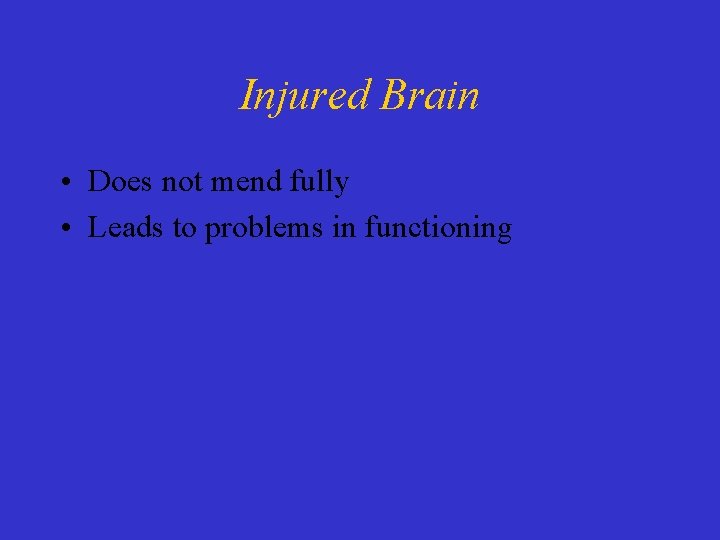 Injured Brain

• Does not mend fully
• Leads to problems in functioning